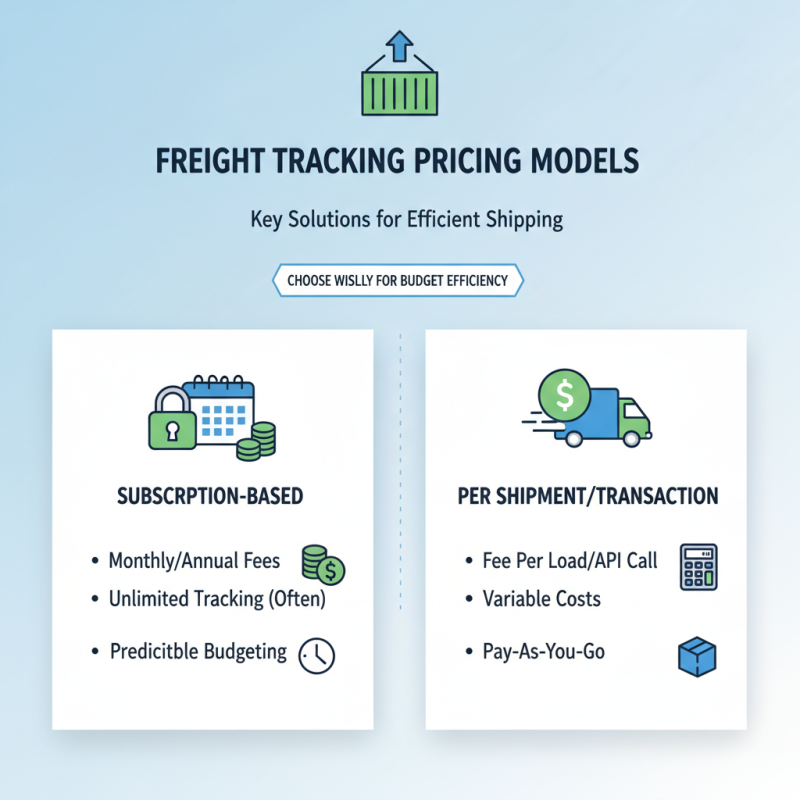 FREIGHT TRACKING PRICING MODELS

Key Solutions for Efficient Shipping

CHOOSE WISLLY FOR BUDGET EFFICIENCY

SUBSCRPTION-BASED

• Monthly/Annual Fees
• Unlimited Tracking (Often)
• Predicitble Budgeting

PER SHIPMENT/TRANSACTION

• Fee Per Load/API Call
• Variable Costs
• Pay-As-You-Go